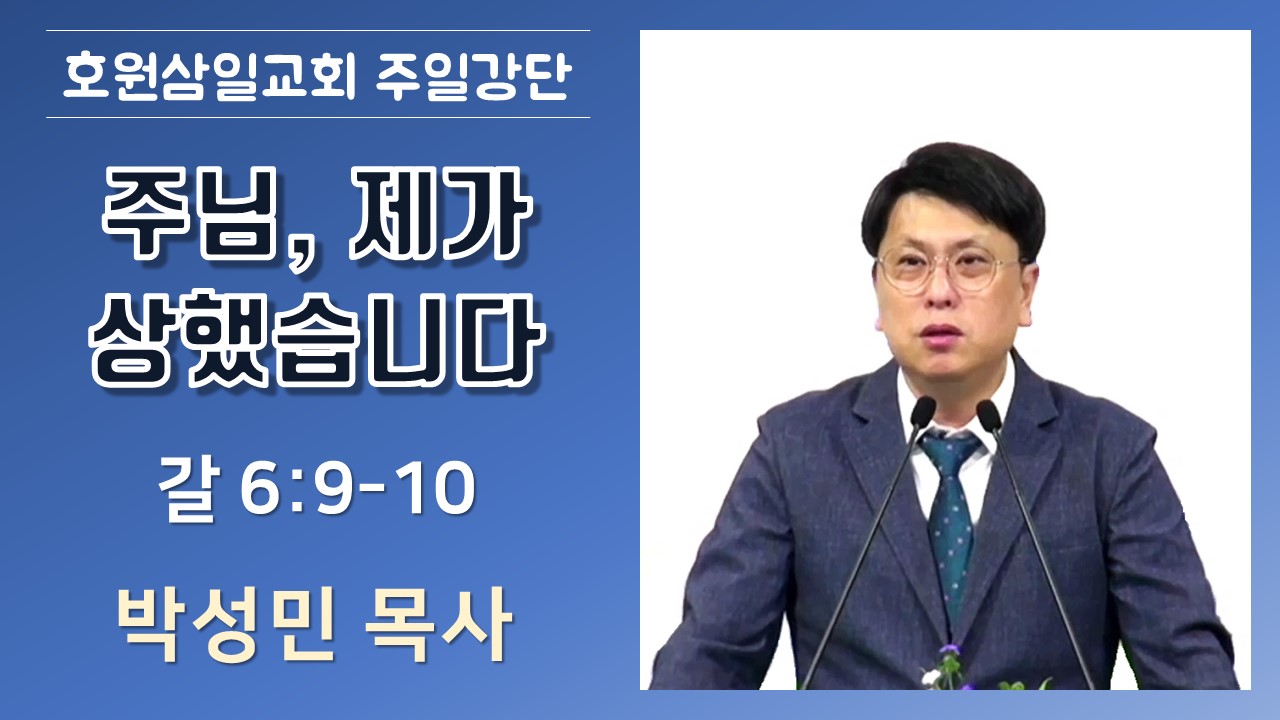 호원삼일교회 주일강단

주님, 제가 상했습니다

갈 6:9-10

박성민 목사